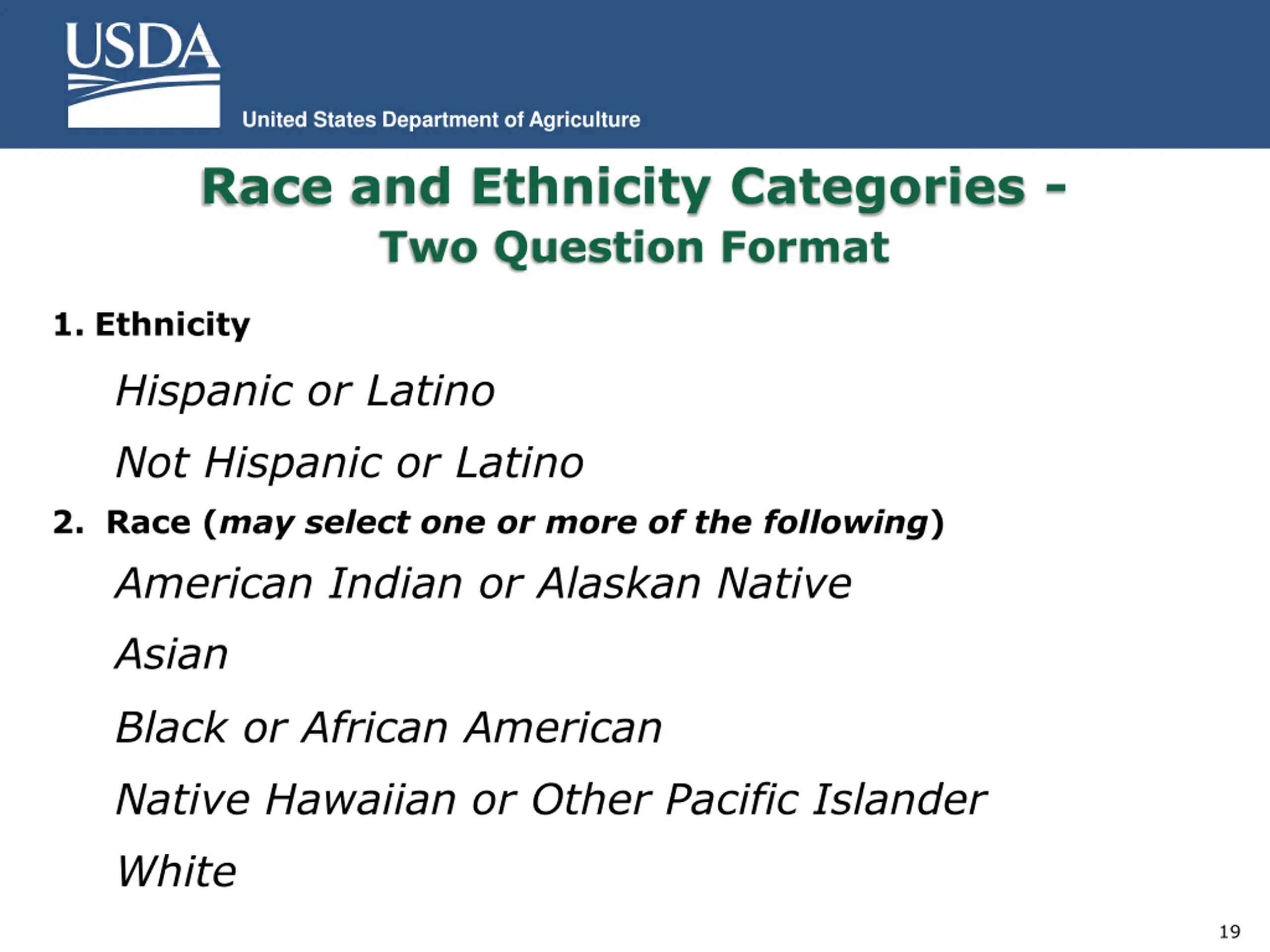 USDA
United States Department of Agriculture

Race and Ethnicity Categories - Two Question Format

1. Ethnicity

Hispanic or Latino

Not Hispanic or Latino

2. Race (may select one or more of the following)

American Indian or Alaskan Native

Asian

Black or African American

Native Hawaiian or Other Pacific Islander

White

19